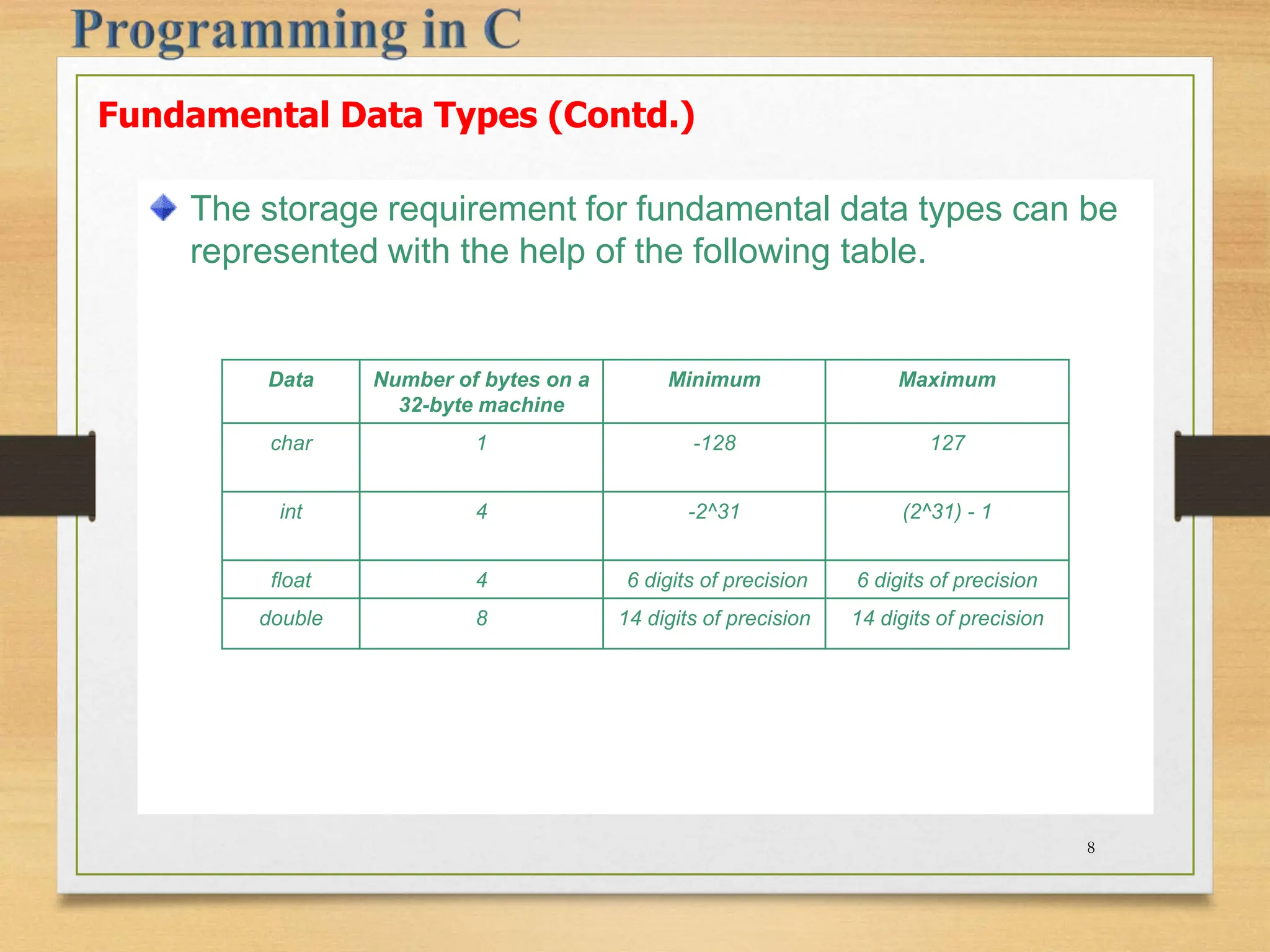 Programming in C

Fundamental Data Types (Contd.)

The storage requirement for fundamental data types can be represented with the help of the following table.

| Data | Number of bytes on a 32-byte machine | Minimum | Maximum |
|---|---|---|---|
| char | 1 | -128 | 127 |
| int | 4 | -2^31 | (2^31) - 1 |
| float | 4 | 6 digits of precision | 6 digits of precision |
| double | 8 | 14 digits of precision | 14 digits of precision |

8